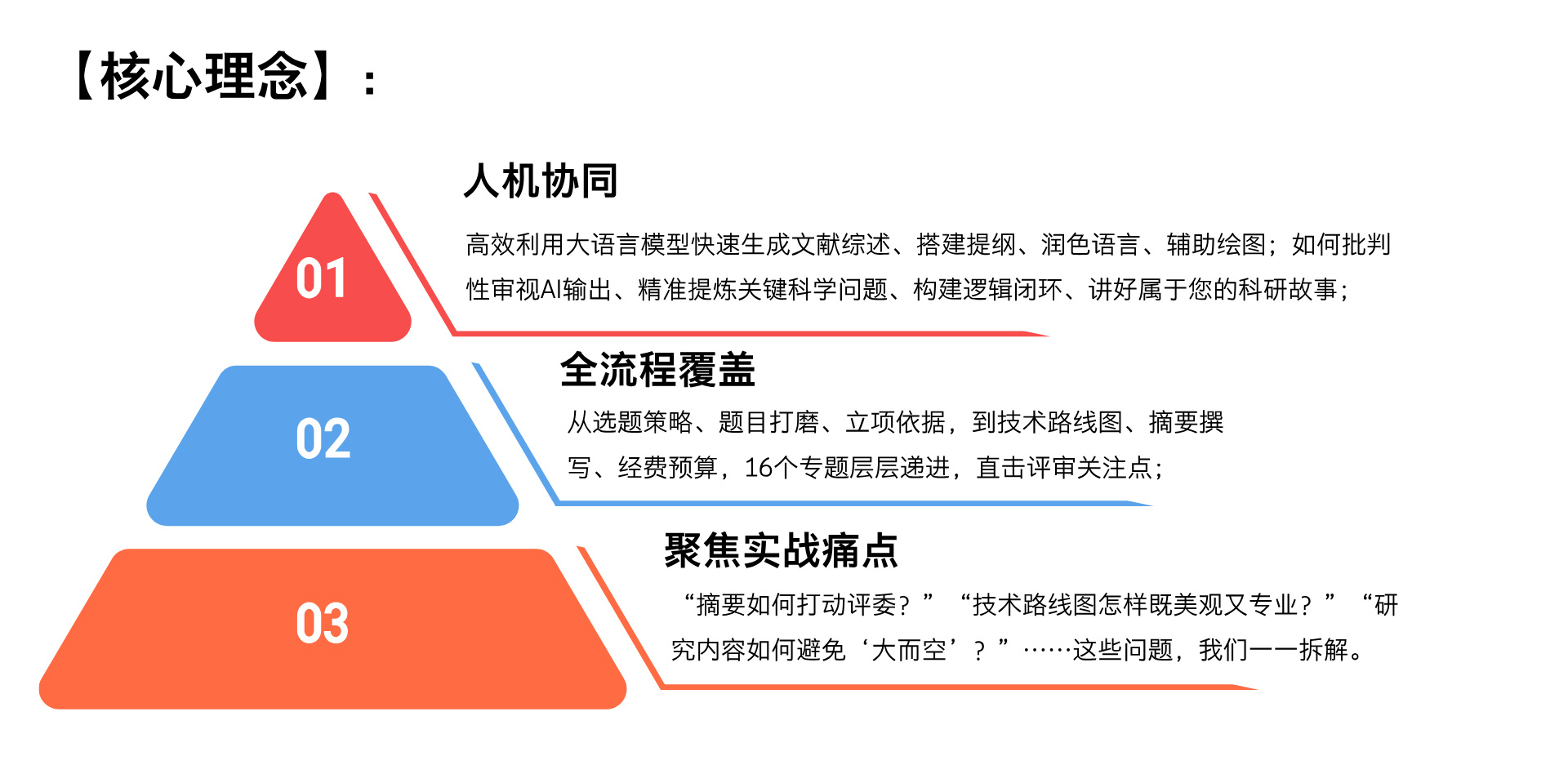 【核心理念】：

01

人机协同

高效利用大语言模型快速生成文献综述、搭建提纲、润色语言、辅助绘图；如何批判性审视AI输出、精准提炼关键科学问题、构建逻辑闭环、讲好属于您的科研故事；

02

全流程覆盖

从选题策略、题目打磨、立项依据，到技术路线图、摘要撰写、经费预算，16个专题层层递进，直击评审关注点；

03

聚焦实战痛点

“摘要如何打动评委？”“技术路线图怎样既美观又专业？”“研究内容如何避免‘大而空’？”……这些问题，我们一一拆解。